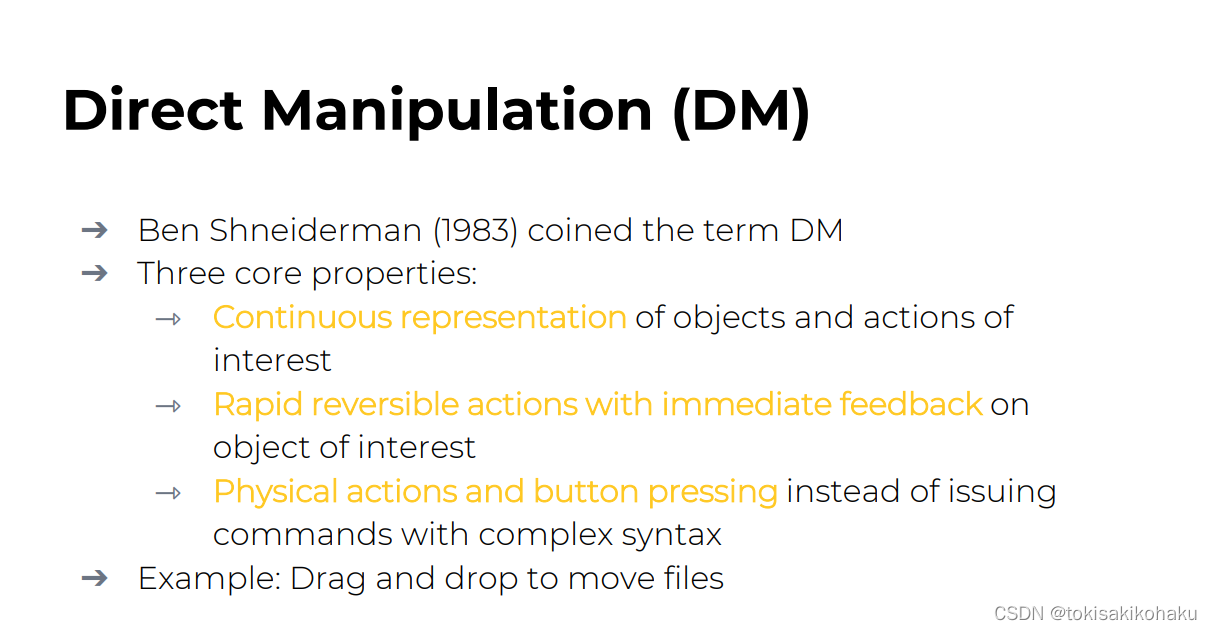 Direct Manipulation (DM)

➔ Ben Shneiderman (1983) coined the term DM
➔ Three core properties:
→ Continuous representation of objects and actions of interest
→ Rapid reversible actions with immediate feedback on object of interest
→ Physical actions and button pressing instead of issuing commands with complex syntax
➔ Example: Drag and drop to move files

CSDN @tokisakikohaku